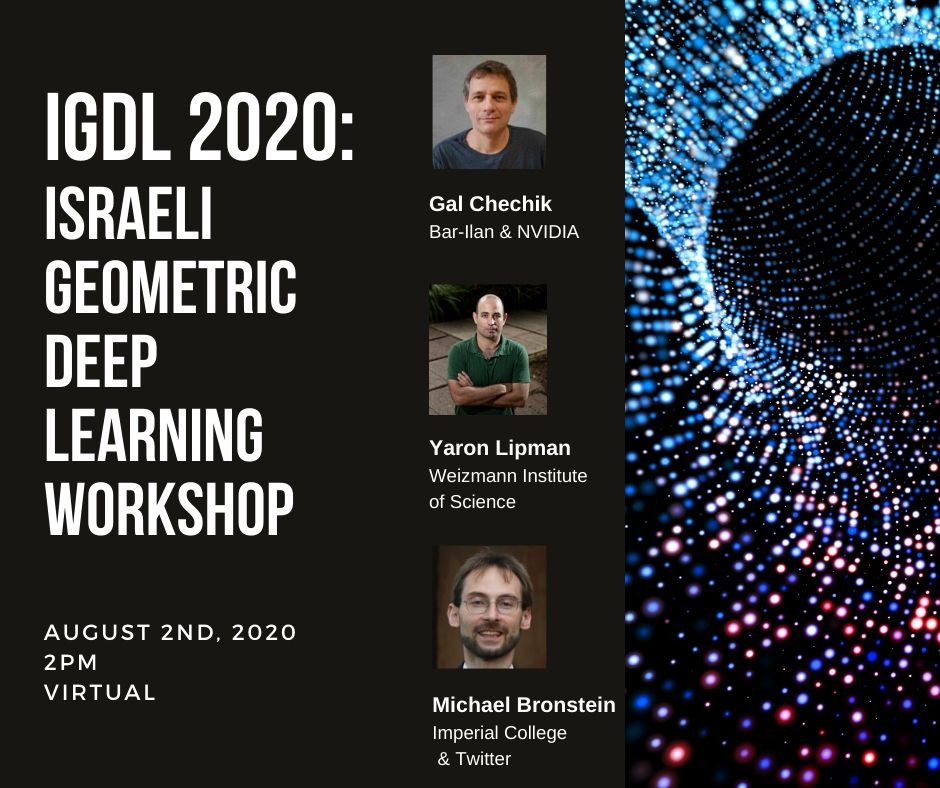 IGDL 2020:
ISRAELI GEOMETRIC DEEP LEARNING WORKSHOP

AUGUST 2ND, 2020
2PM
VIRTUAL

Gal Chechik
Bar-Ilan & NVIDIA

Yaron Lipman
Weizmann Institute of Science

Michael Bronstein
Imperial College & Twitter